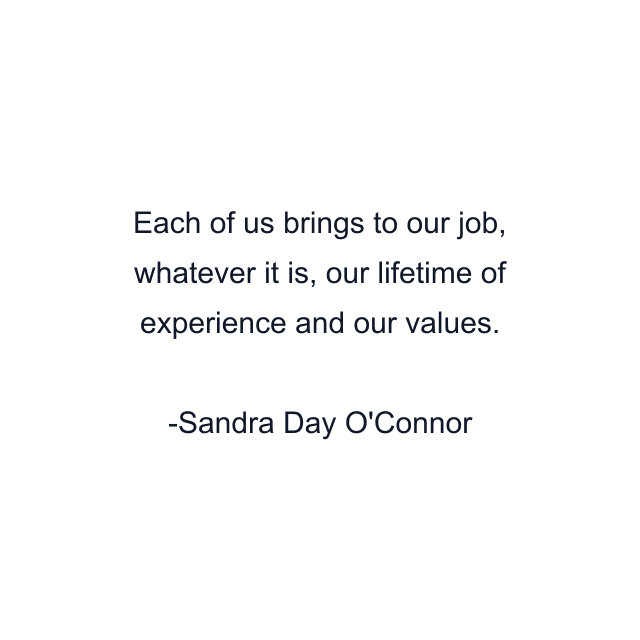 Each of us brings to our job, whatever it is, our lifetime of experience and our values.

-Sandra Day O'Connor